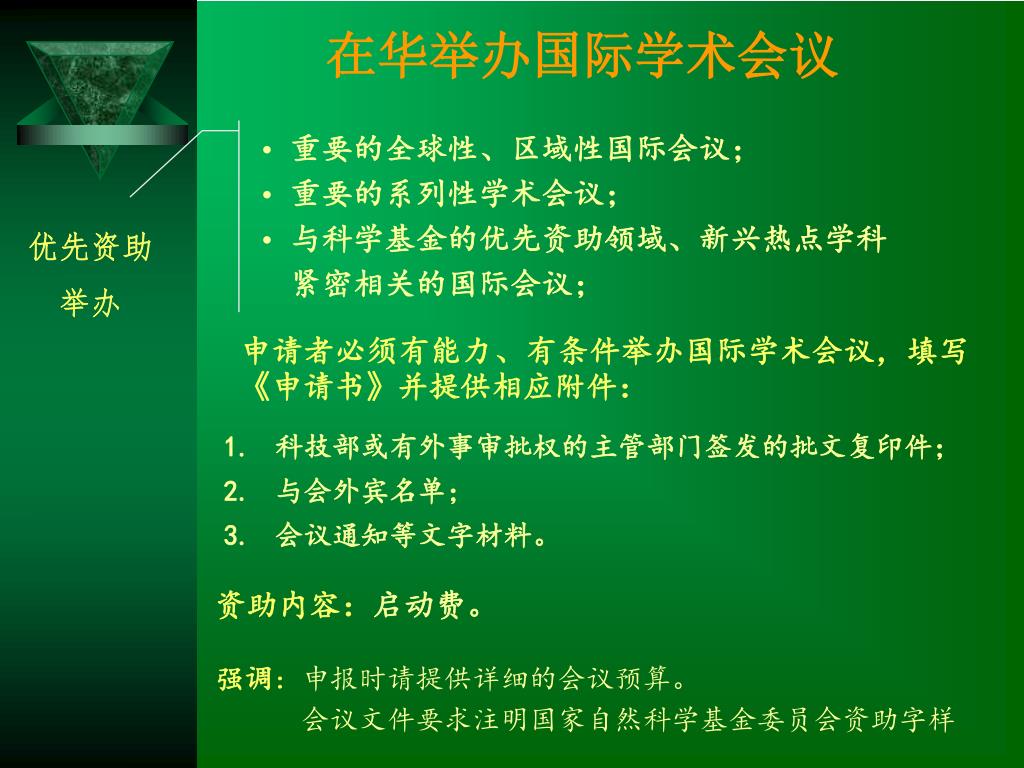 在华举办国际学术会议

优先资助举办

• 重要的全球性、区域性国际会议；
• 重要的系列性学术会议；
• 与科学基金的优先资助领域、新兴热点学科紧密相关的国际会议；

申请者必须有能力、有条件举办国际学术会议，填写《申请书》并提供相应附件：

1. 科技部或有外事审批权的主管部门签发的批文复印件；
2. 与会外宾名单；
3. 会议通知等文字材料。

资助内容：启动费。

强调：申报时请提供详细的会议预算。
会议文件要求注明国家自然科学基金委员会资助字样